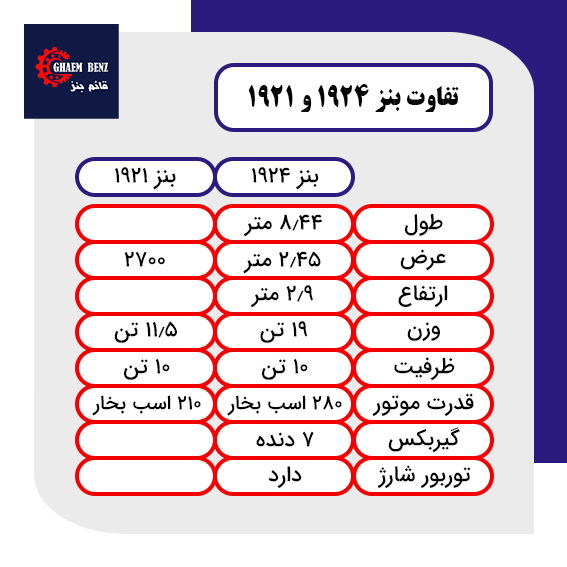 GHAEM BENZ
قائم بنز

تفاوت بنز ۱۹۲۴ و ۱۹۲۱

| | بنز ۱۹۲۴ | بنز ۱۹۲۱ |
|---|---|---|
| طول | ۸/۴۴ متر | |
| عرض | ۲/۴۵ متر | ۲۷۰۰ |
| ارتفاع | ۲/۹ متر | |
| وزن | ۱۹ تن | ۱۱/۵ تن |
| ظرفیت | ۱۰ تن | ۱۰ تن |
| قدرت موتور | ۲۸۰ اسب بخار | ۲۱۰ اسب بخار |
| گیربکس | ۷ دنده | |
| توربور شارژ | دارد | |